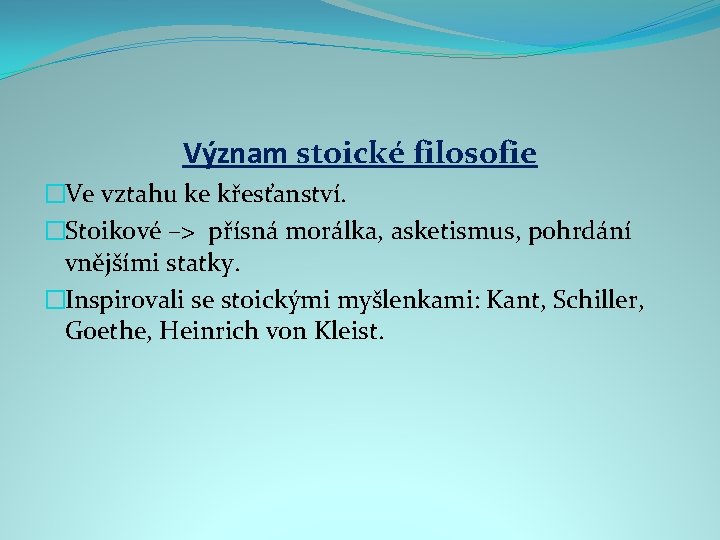 Význam stoické filosofie

Ve vztahu ke křesťanství.

Stoikové –> přísná morálka, asketismus, pohrdání vnějšími statky.

Inspirovali se stoickými myšlenkami: Kant, Schiller, Goethe, Heinrich von Kleist.